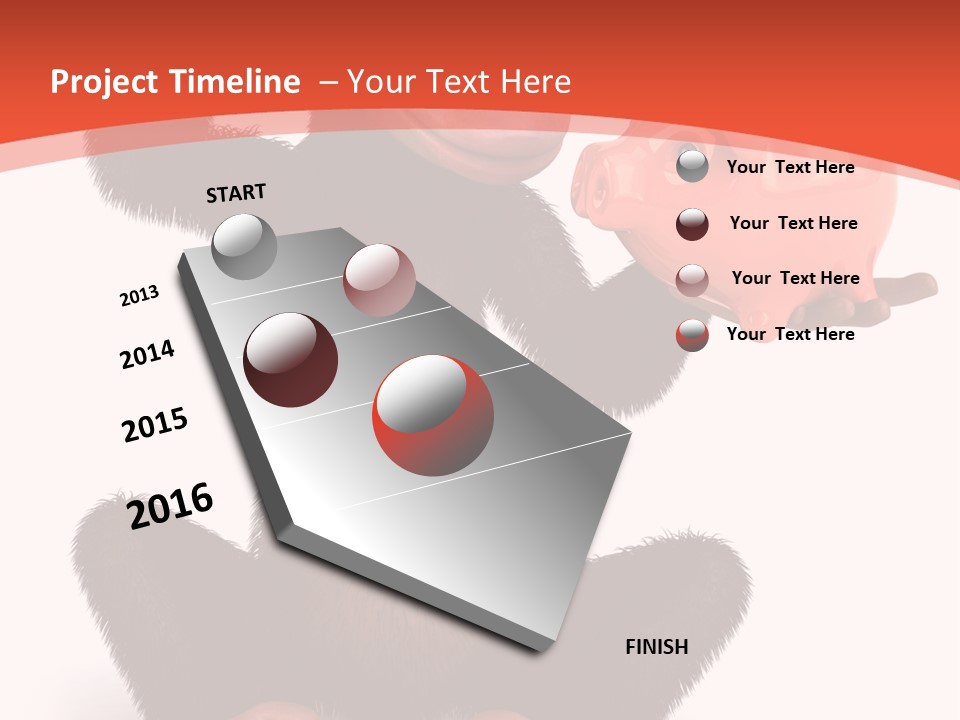 Project Timeline – Your Text Here

START

2013

2014

2015

2016

FINISH

Your Text Here

Your Text Here

Your Text Here

Your Text Here